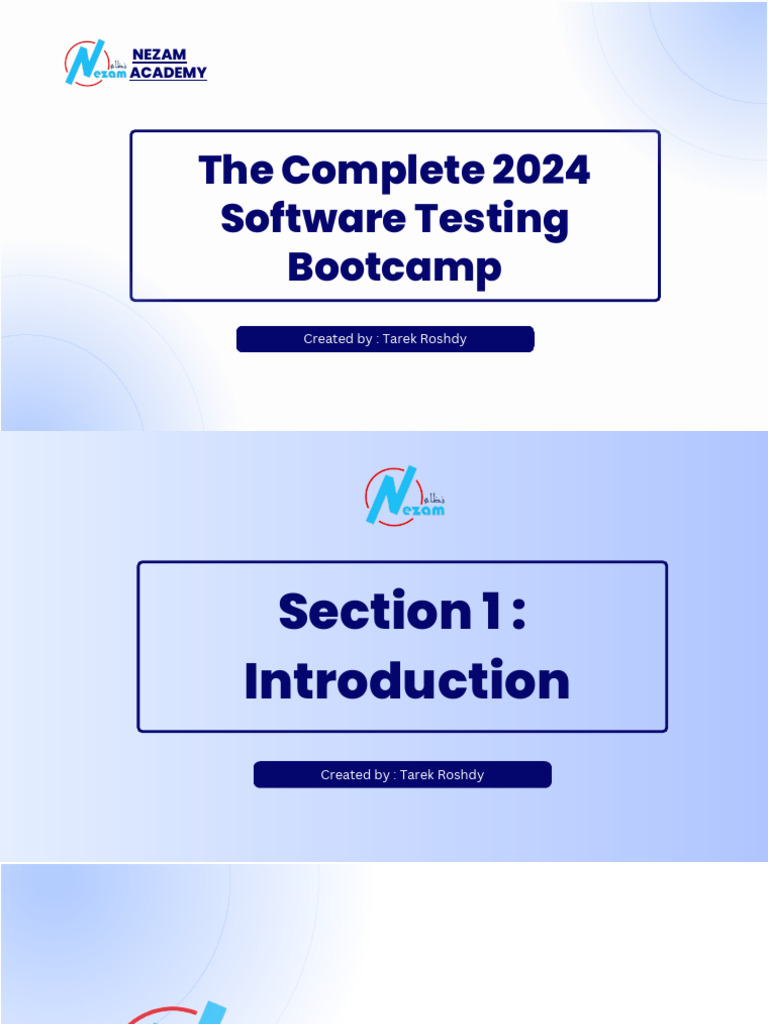 Nezam نظام NEZAM ACADEMY

The Complete 2024 Software Testing Bootcamp

Created by : Tarek Roshdy

Nezam نظام

Section 1 : Introduction

Created by : Tarek Roshdy